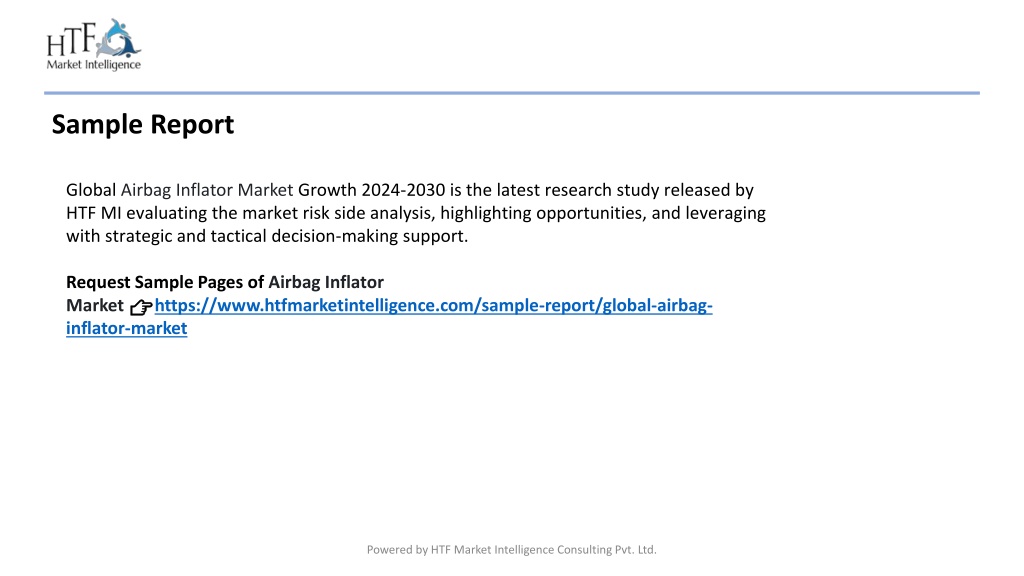 HTF
Market Intelligence

Sample Report

Global Airbag Inflator Market Growth 2024-2030 is the latest research study released by HTF MI evaluating the market risk side analysis, highlighting opportunities, and leveraging with strategic and tactical decision-making support.

Request Sample Pages of Airbag Inflator Market 👉https://www.htfmarketintelligence.com/sample-report/global-airbag-inflator-market

Powered by HTF Market Intelligence Consulting Pvt. Ltd.